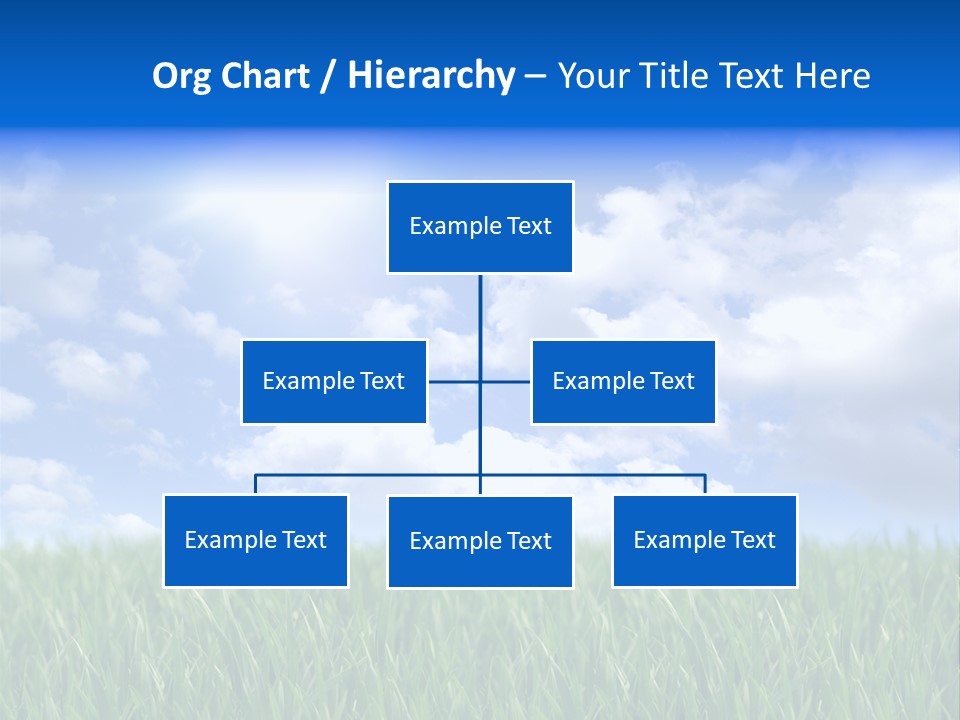 Org Chart / Hierarchy – Your Title Text Here

Example Text

Example Text

Example Text

Example Text

Example Text

Example Text